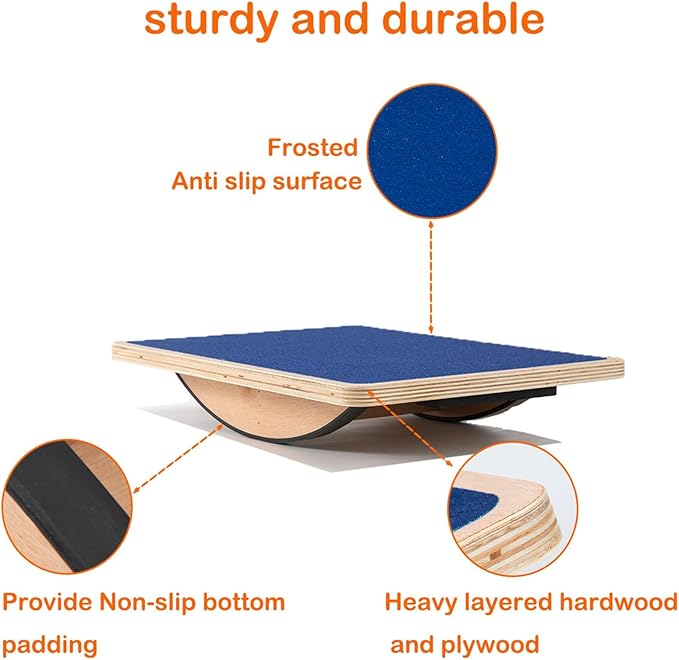 sturdy and durable

Frosted
Anti slip surface

Provide Non-slip bottom padding

Heavy layered hardwood and plywood